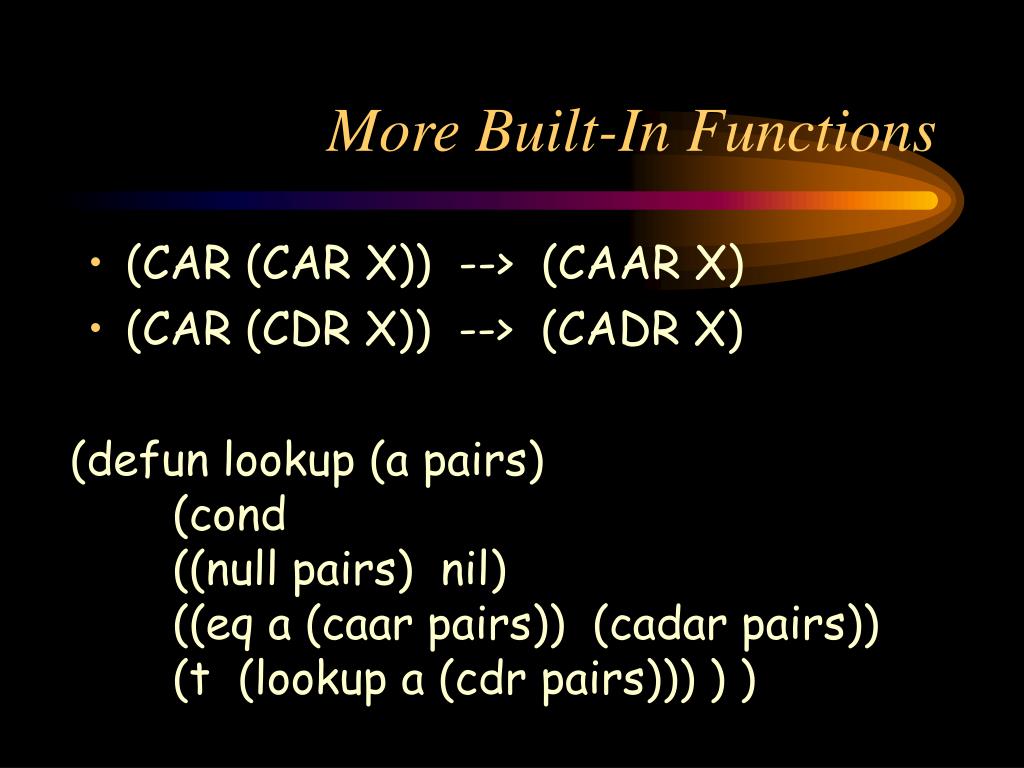 More Built-In Functions

• (CAR (CAR X)) --> (CAAR X)
• (CAR (CDR X)) --> (CADR X)

(defun lookup (a pairs)
(cond
((null pairs) nil)
((eq a (caar pairs)) (cadar pairs))
(t (lookup a (cdr pairs))) ) )